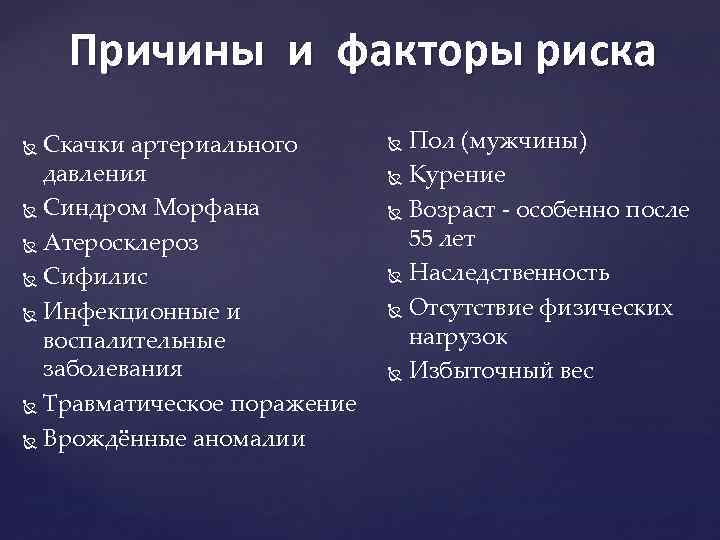 Причины и факторы риска

Скачки артериального давления
Синдром Морфана
Атеросклероз
Сифилис
Инфекционные и воспалительные заболевания
Травматическое поражение
Врождённые аномалии

Пол (мужчины)
Курение
Возраст - особенно после 55 лет
Наследственность
Отсутствие физических нагрузок
Избыточный вес